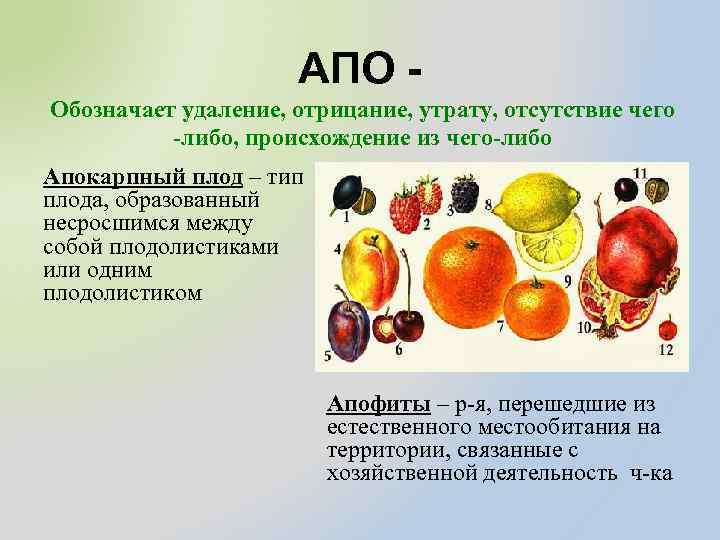 АПО -

Обозначает удаление, отрицание, утрату, отсутствие чего -либо, происхождение из чего-либо

Апокарпный плод – тип плода, образованный несросшимся между собой плодолистиками или одним плодолистиком

1 2 3 8 11 4 9 5 6 7 10 12

Апофиты – р-я, перешедшие из естественного местообитания на территории, связанные с хозяйственной деятельность ч-ка